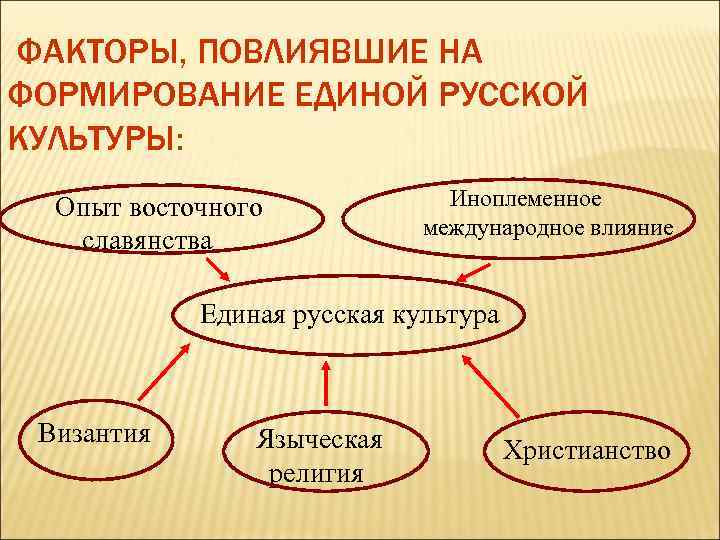 ФАКТОРЫ, ПОВЛИЯВШИЕ НА ФОРМИРОВАНИЕ ЕДИНОЙ РУССКОЙ КУЛЬТУРЫ:

Опыт восточного славянства

Иноплеменное международное влияние

Единая русская культура

Византия

Языческая религия

Христианство